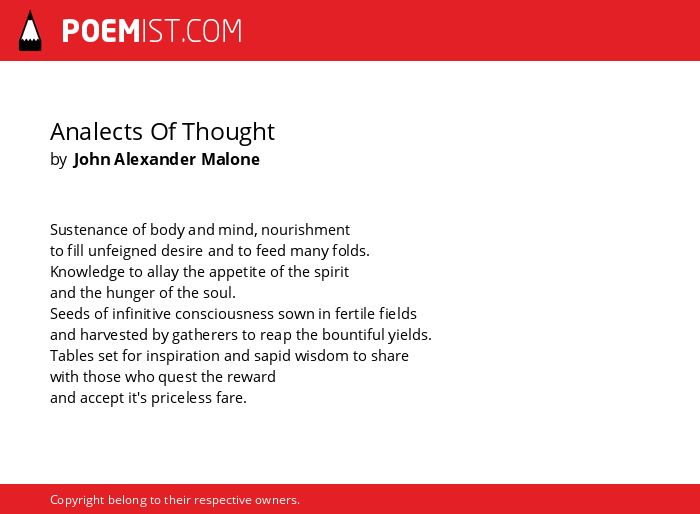 POEMIST.COM

Analects Of Thought
by John Alexander Malone

Sustenance of body and mind, nourishment
to fill unfeigned desire and to feed many folds.
Knowledge to allay the appetite of the spirit
and the hunger of the soul.
Seeds of infinitive consciousness sown in fertile fields
and harvested by gatherers to reap the bountiful yields.
Tables set for inspiration and sapid wisdom to share
with those who quest the reward
and accept it's priceless fare.

Copyright belong to their respective owners.